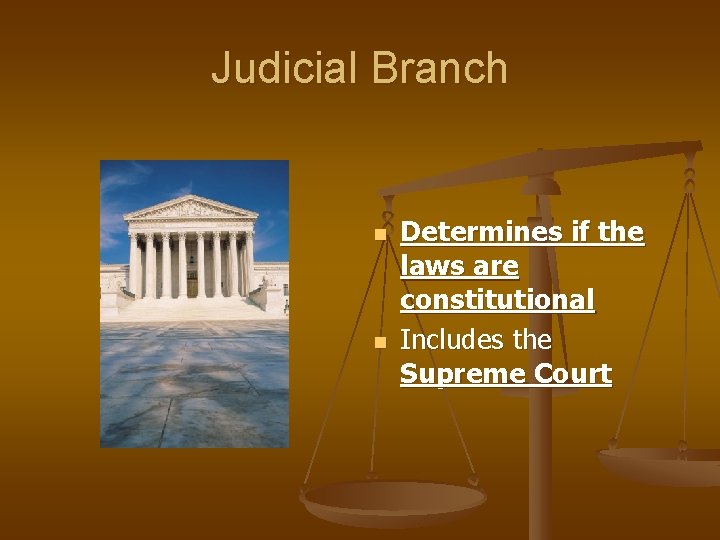 Judicial Branch

Determines if the laws are constitutional

Includes the Supreme Court